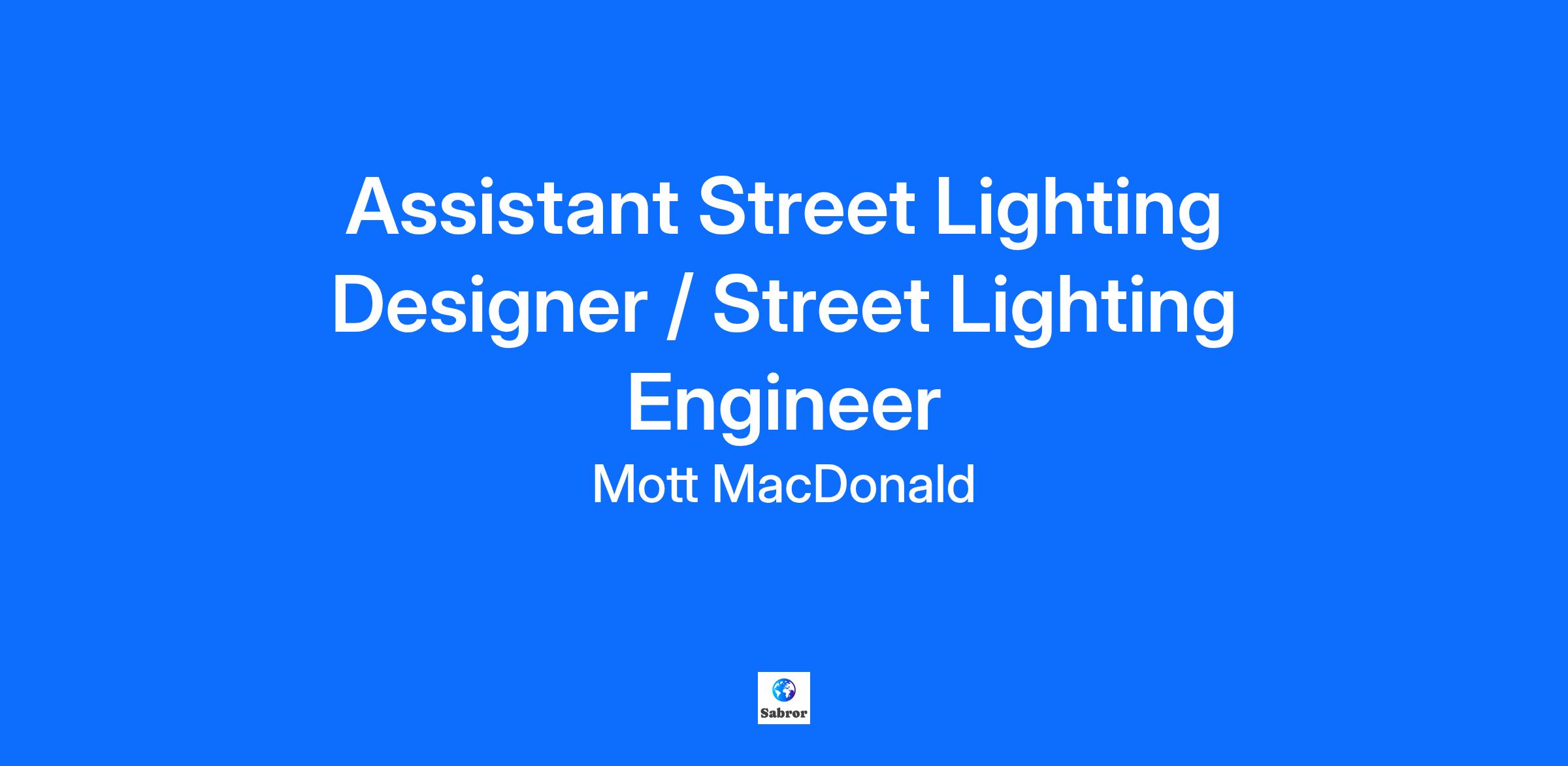 Assistant Street Lighting Designer / Street Lighting Engineer

Mott MacDonald

Sabror